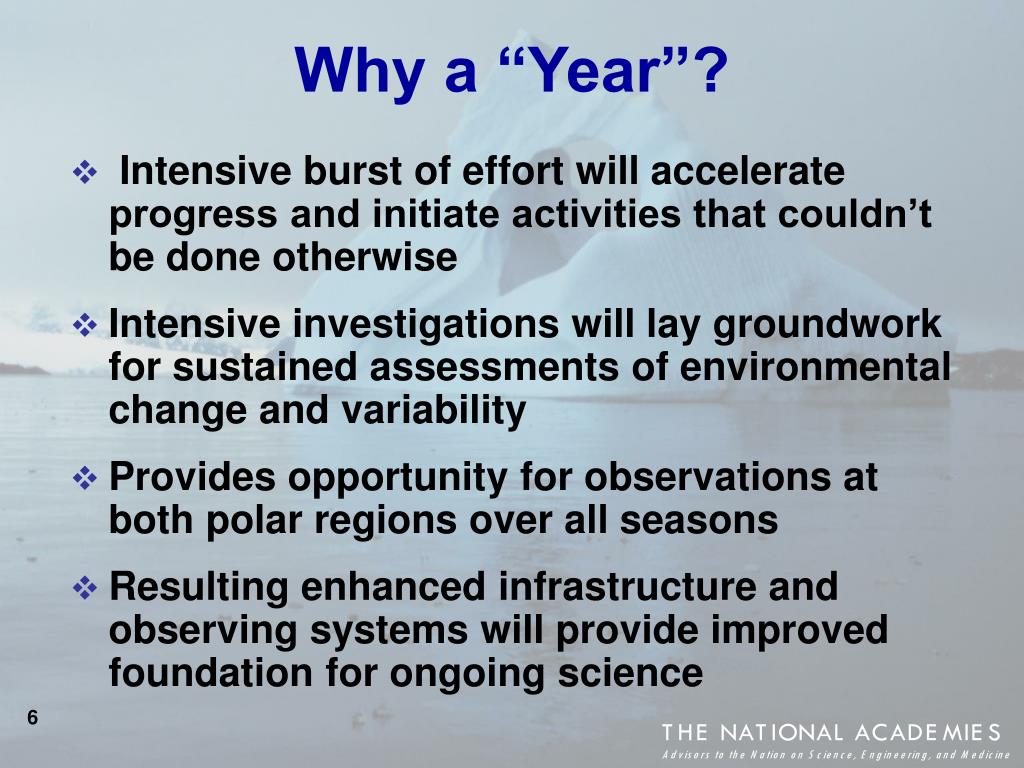 Why a “Year”?

❖ Intensive burst of effort will accelerate progress and initiate activities that couldn’t be done otherwise

❖ Intensive investigations will lay groundwork for sustained assessments of environmental change and variability

❖ Provides opportunity for observations at both polar regions over all seasons

❖ Resulting enhanced infrastructure and observing systems will provide improved foundation for ongoing science

6

THE NATIONAL ACADEMIES
Advisors to the Nation on Science, Engineering, and Medicine